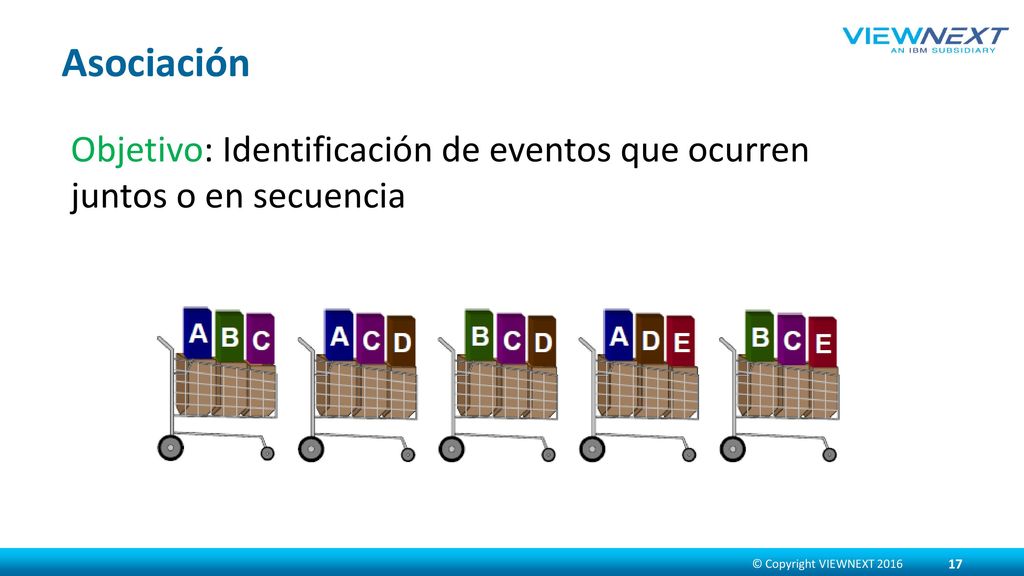 Asociación

VIEWNEXT
AN IBM SUBSIDIARY

Objetivo: Identificación de eventos que ocurren juntos o en secuencia

A B C

A C D

B C D

A D E

B C E

© Copyright VIEWNEXT 2016

17